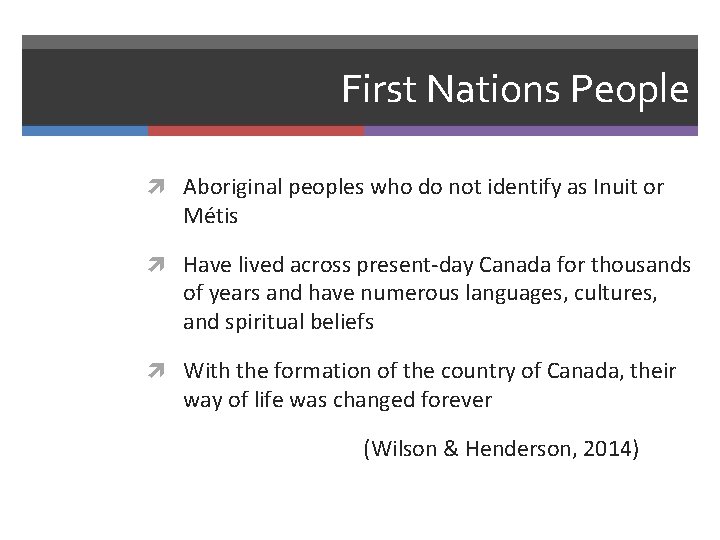 First Nations People

Aboriginal peoples who do not identify as Inuit or Métis

Have lived across present-day Canada for thousands of years and have numerous languages, cultures, and spiritual beliefs

With the formation of the country of Canada, their way of life was changed forever

(Wilson & Henderson, 2014)